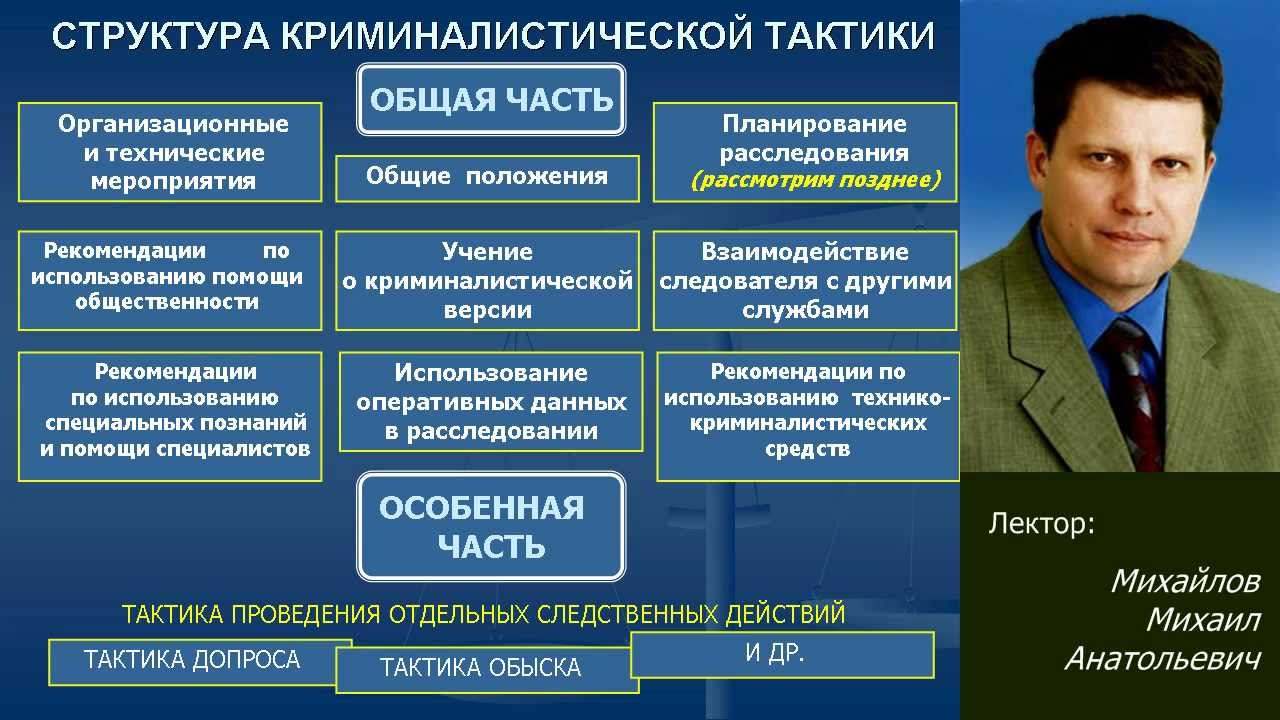 СТРУКТУРА КРИМИНАЛИСТИЧЕСКОЙ ТАКТИКИ

ОБЩАЯ ЧАСТЬ

Организационные и технические мероприятия

Общие положения

Планирование расследования (рассмотрим позднее)

Рекомендации по использованию помощи общественности

Учение о криминалистической версии

Взаимодействие следователя с другими службами

Рекомендации по использованию специальных познаний и помощи специалистов

Использование оперативных данных в расследовании

Рекомендации по использованию технико-криминалистических средств

ОСОБЕННАЯ ЧАСТЬ

ТАКТИКА ПРОВЕДЕНИЯ ОТДЕЛЬНЫХ СЛЕДСТВЕННЫХ ДЕЙСТВИЙ

ТАКТИКА ДОПРОСА

ТАКТИКА ОБЫСКА

И ДР.

Лектор:

Михайлов Михаил Анатольевич